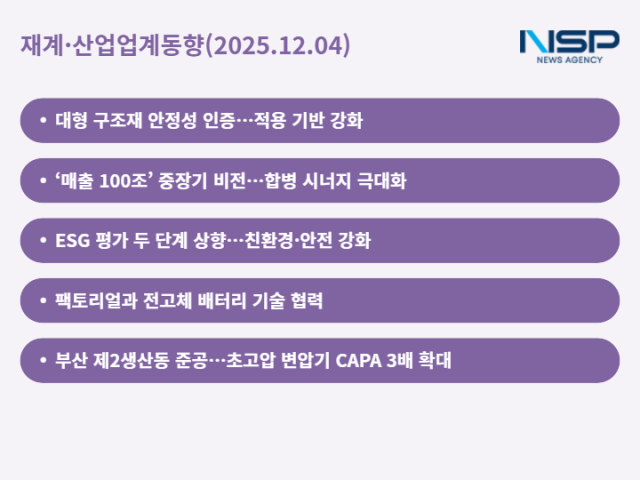 재계·산업업계동향(2025.12.04)

NSP
NEWS AGENCY

• 대형 구조재 안정성 인증…적용 기반 강화

• ‘매출 100조’ 중장기 비전…합병 시너지 극대화

• ESG 평가 두 단계 상향…친환경·안전 강화

• 팩토리얼과 전고체 배터리 기술 협력

• 부산 제2생산동 준공…초고압 변압기 CAPA 3배 확대